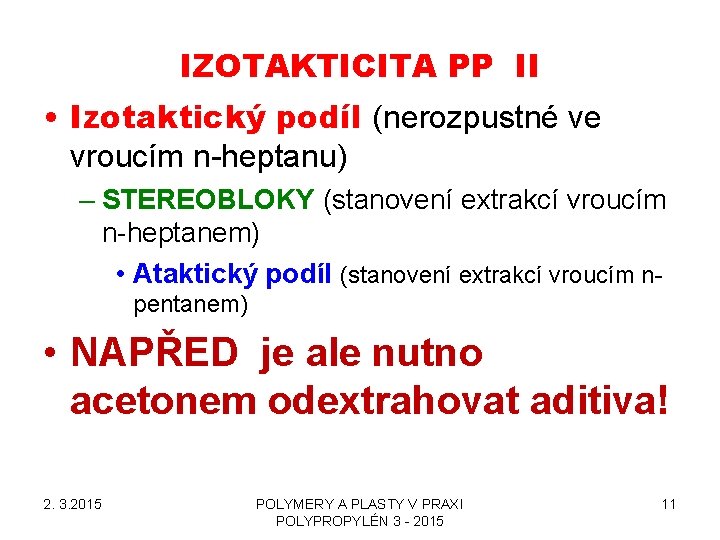 IZOTAKTICITA PP II

• Izotaktický podíl (nerozpustné ve vroucím n-heptanu)

– STEREOBLOKY (stanovení extrakcí vroucím n-heptanem)

• Ataktický podíl (stanovení extrakcí vroucím n-pentanem)

• NAPŘED je ale nutno acetonem odextrahovat aditiva!

2. 3.2015

POLYMERY A PLASTY V PRAXI
POLYPROPYLÉN 3 - 2015

11